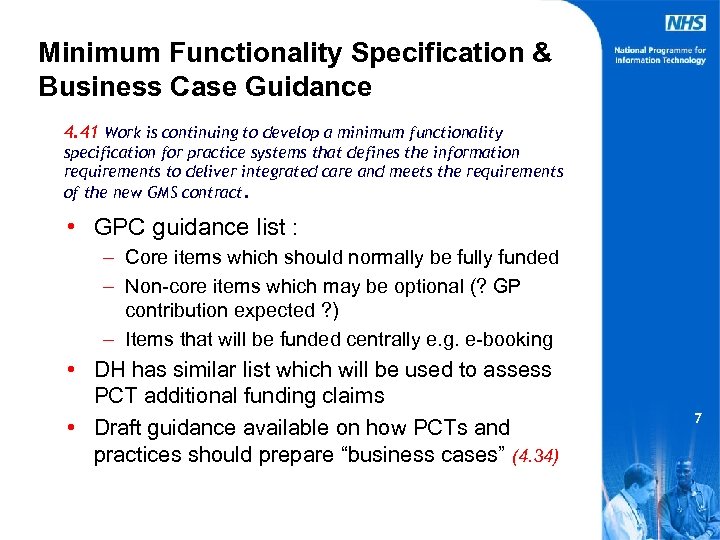 NHS

National Programme for Information Technology

Minimum Functionality Specification & Business Case Guidance

4.41 Work is continuing to develop a minimum functionality specification for practice systems that defines the information requirements to deliver integrated care and meets the requirements of the new GMS contract.

• GPC guidance list :
– Core items which should normally be fully funded
– Non-core items which may be optional (? GP contribution expected ?)
– Items that will be funded centrally e.g. e-booking
• DH has similar list which will be used to assess PCT additional funding claims
• Draft guidance available on how PCTs and practices should prepare “business cases” (4.34)

7